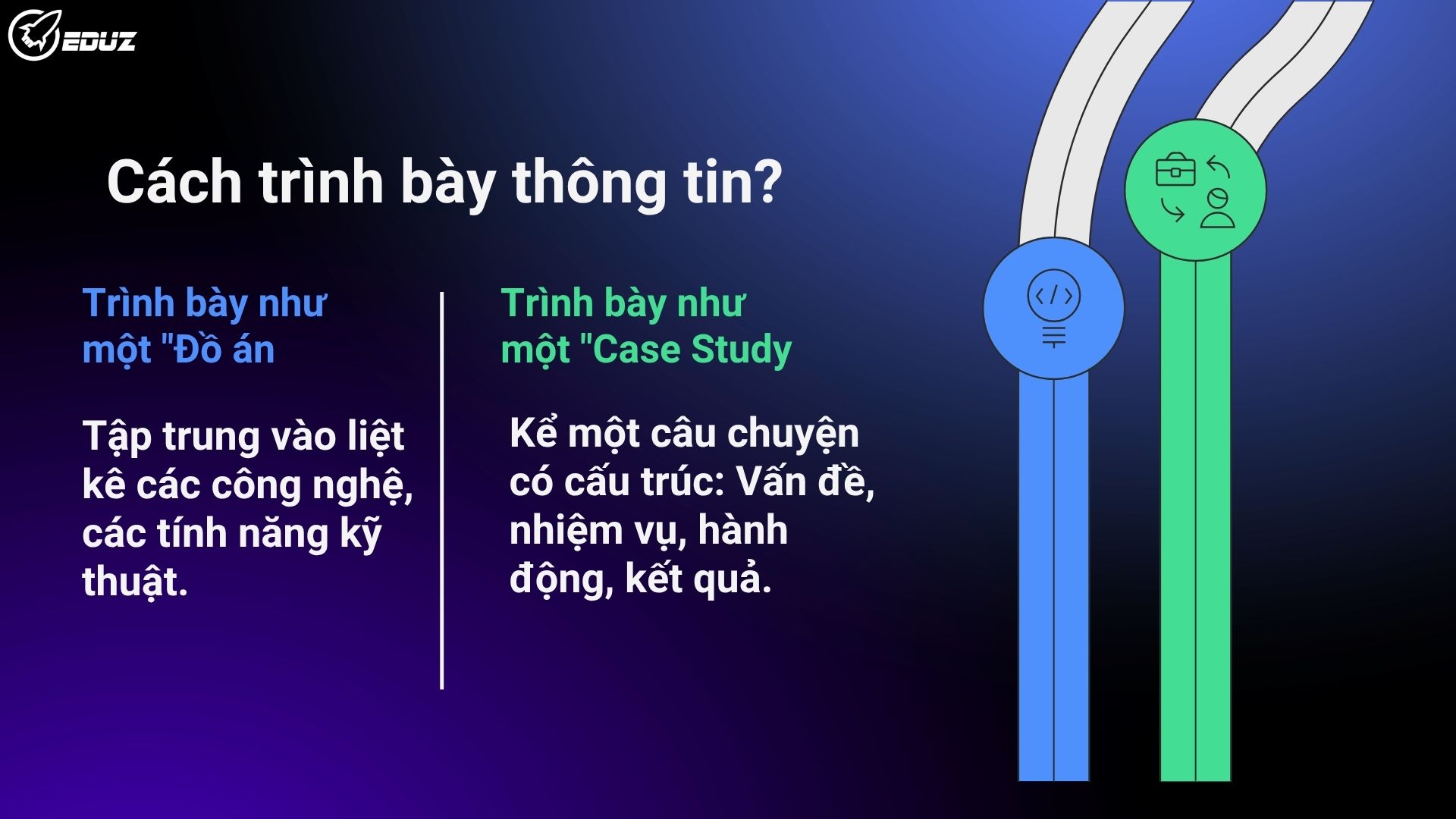 EDUZ

Cách trình bày thông tin?

Trình bày như một "Đồ án

Tập trung vào liệt kê các công nghệ, các tính năng kỹ thuật.

Trình bày như một "Case Study

Kể một câu chuyện có cấu trúc: Vấn đề, nhiệm vụ, hành động, kết quả.